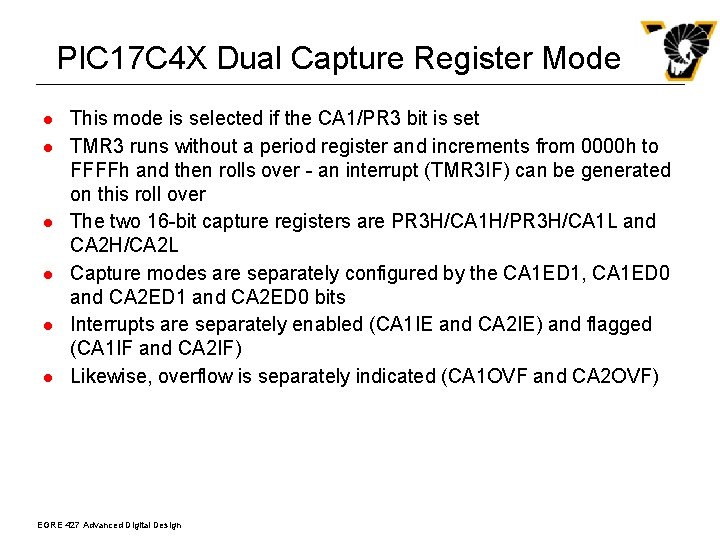 PIC17C4X Dual Capture Register Mode

- This mode is selected if the CA1/PR3 bit is set
- TMR3 runs without a period register and increments from 0000h to FFFFh and then rolls over - an interrupt (TMR3IF) can be generated on this roll over
- The two 16-bit capture registers are PR3H/CA1H/PR3H/CA1L and CA2H/CA2L
- Capture modes are separately configured by the CA1ED1, CA1ED0 and CA2ED1 and CA2ED0 bits
- Interrupts are separately enabled (CA1IE and CA2IE) and flagged (CA1IF and CA2IF)
- Likewise, overflow is separately indicated (CA1OVF and CA2OVF)

EGRE 427 Advanced Digital Design